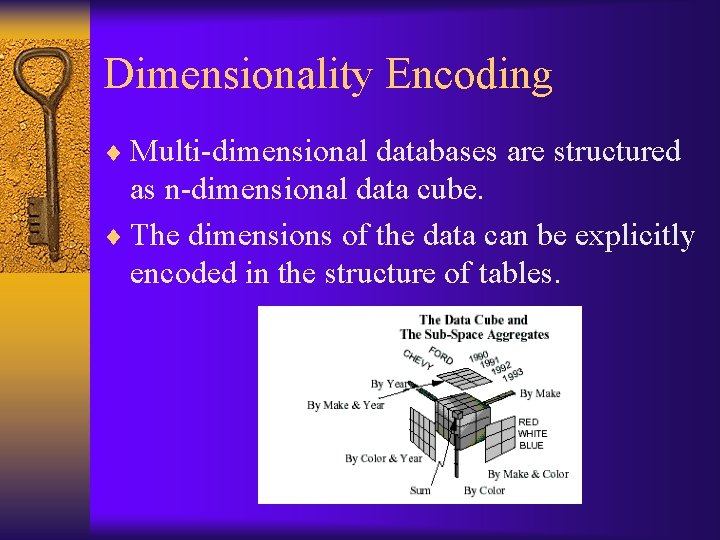 Dimensionality Encoding

♦ Multi-dimensional databases are structured as n-dimensional data cube.

♦ The dimensions of the data can be explicitly encoded in the structure of tables.

The Data Cube and
The Sub-Space Aggregates

CHEVY
FORD
1990
1991
1992
1993
By Year
By Make
By Make & Year
RED
WHITE
BLUE
By Color & Year
By Make & Color
Sum
By Color